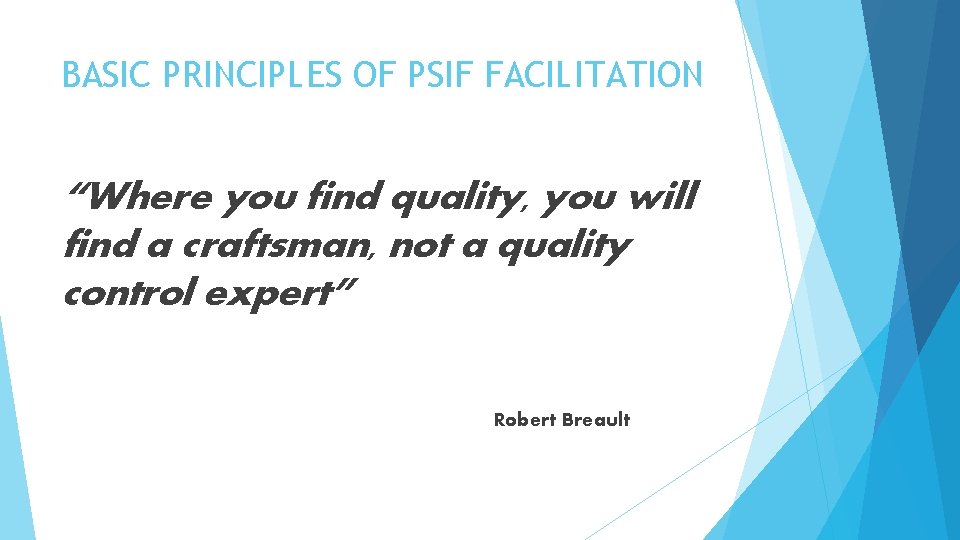 BASIC PRINCIPLES OF PSIF FACILITATION

“Where you find quality, you will find a craftsman, not a quality control expert”

Robert Breault